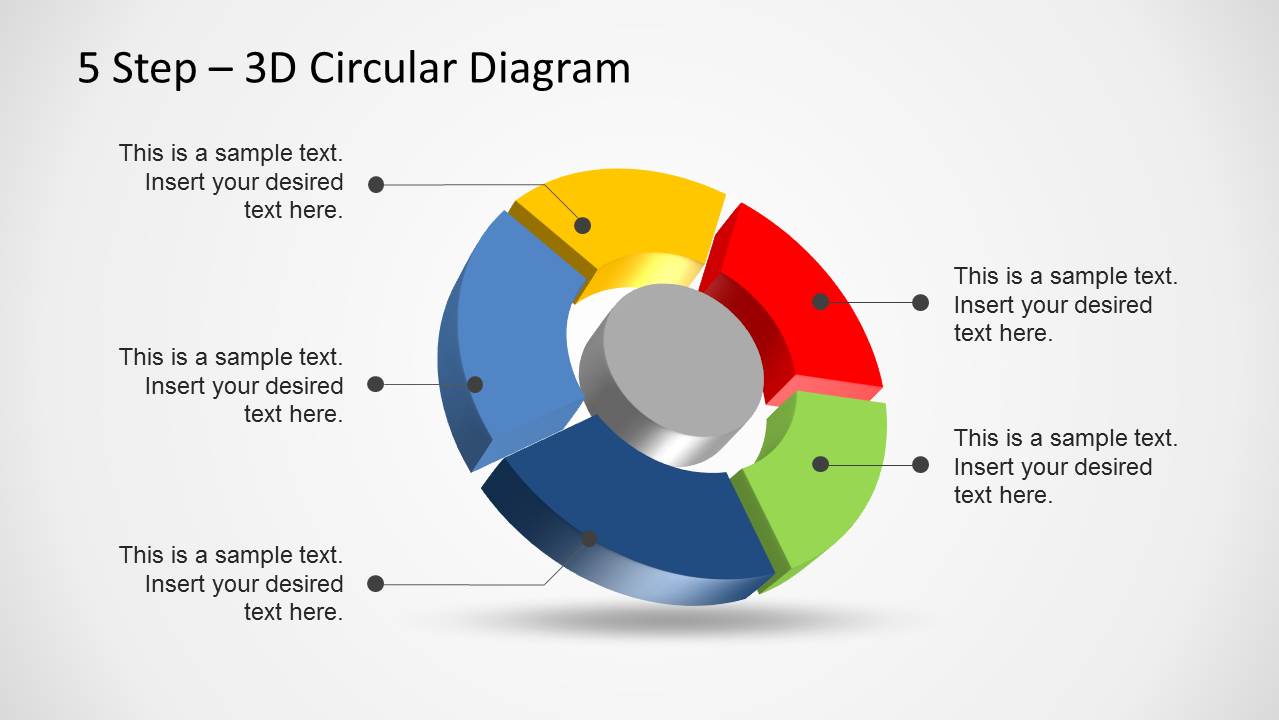 5 Step – 3D Circular Diagram

This is a sample text. Insert your desired text here.

This is a sample text. Insert your desired text here.

This is a sample text. Insert your desired text here.

This is a sample text. Insert your desired text here.

This is a sample text. Insert your desired text here.